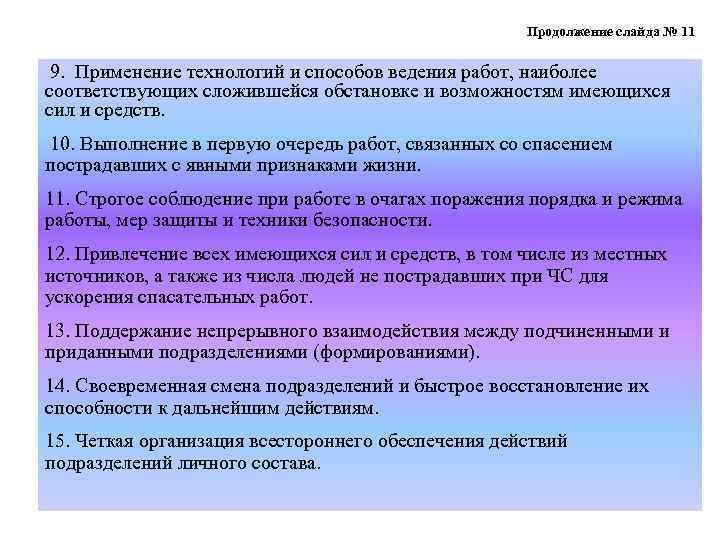 Продолжение слайда № 11

9. Применение технологий и способов ведения работ, наиболее соответствующих сложившейся обстановке и возможностям имеющихся сил и средств.

10. Выполнение в первую очередь работ, связанных со спасением пострадавших с явными признаками жизни.

11. Строгое соблюдение при работе в очагах поражения порядка и режима работы, мер защиты и техники безопасности.

12. Привлечение всех имеющихся сил и средств, в том числе из местных источников, а также из числа людей не пострадавших при ЧС для ускорения спасательных работ.

13. Поддержание непрерывного взаимодействия между подчиненными и приданными подразделениями (формированиями).

14. Своевременная смена подразделений и быстрое восстановление их способности к дальнейшим действиям.

15. Четкая организация всестороннего обеспечения действий подразделений личного состава.